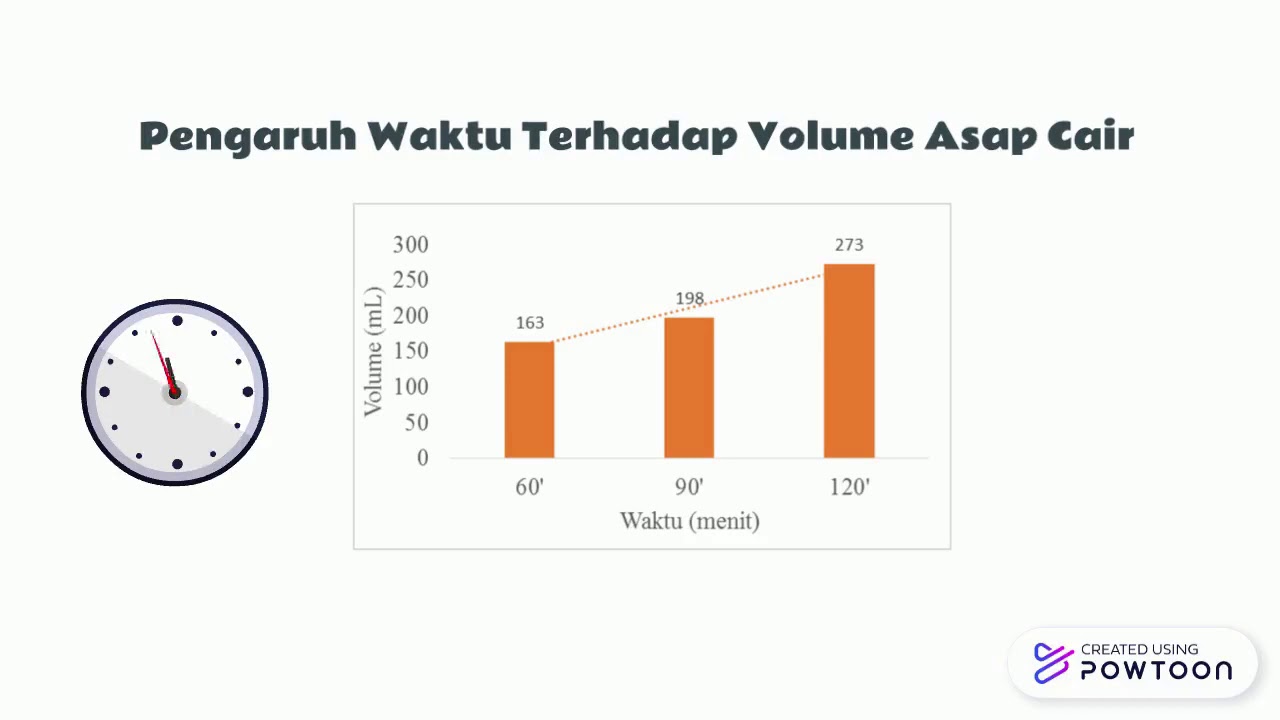 Pengaruh Waktu Terhadap Volume Asap Cair

300
250
200
150
100
50
0

Volume (mL)

163
198
273

60'
90'
120'

Waktu (menit)

CREATED USING
POWTOON